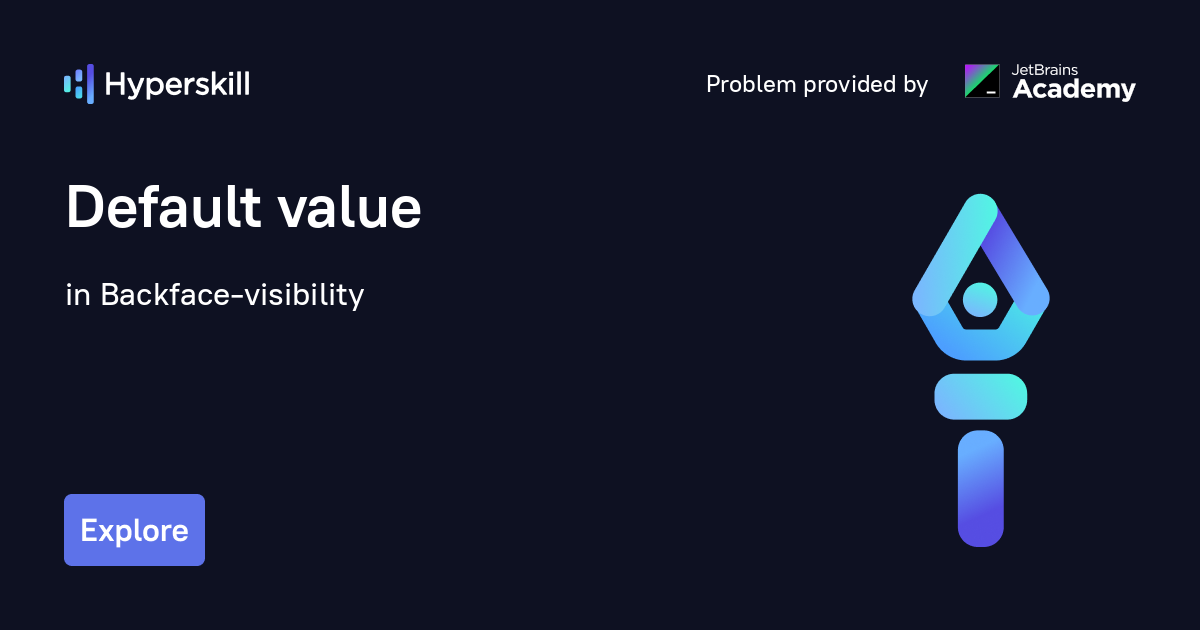 Hyperskill

Problem provided by JetBrains Academy

Default value

in Backface-visibility

Explore